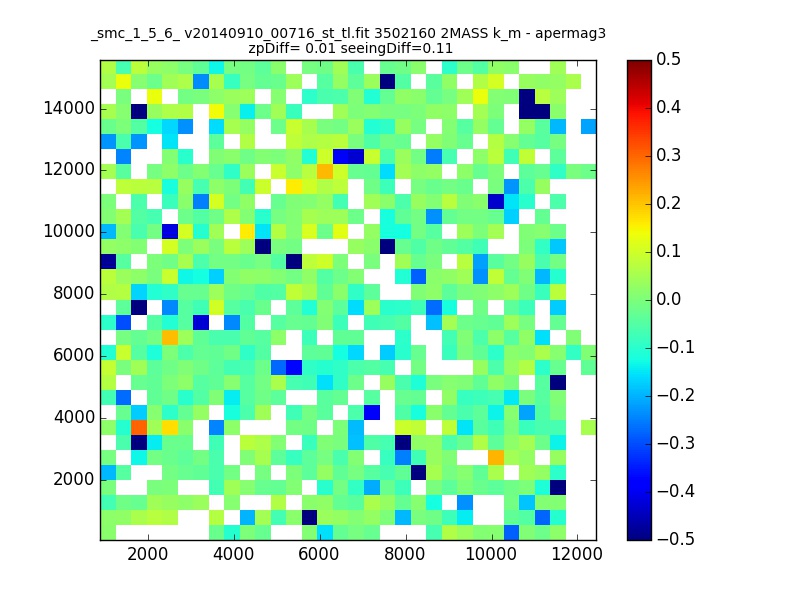 _smc_1_5_6_ v20140910_00716_st_tl.fit 3502160 2MASS k_m - apermag3
zpDiff= 0.01 seeingDiff=0.11

14000
12000
10000
8000
6000
4000
2000

2000 4000 6000 8000 10000 12000

0.5
0.4
0.3
0.2
0.1
0.0
−0.1
−0.2
−0.3
−0.4
−0.5